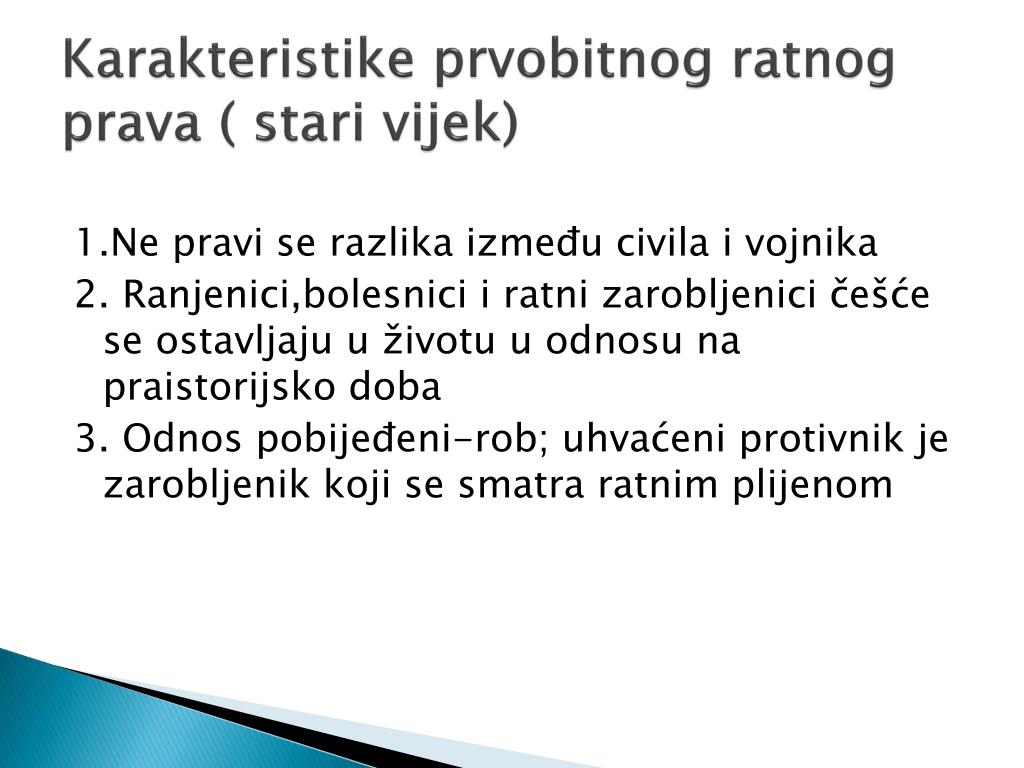 Karakteristike prvobitnog ratnog prava ( stari vijek)

1.Ne pravi se razlika između civila i vojnika
2. Ranjenici,bolesnici i ratni zarobljenici češće se ostavljaju u životu u odnosu na praistorijsko doba
3. Odnos pobijeđeni-rob; uhvaćeni protivnik je zarobljenik koji se smatra ratnim plijenom